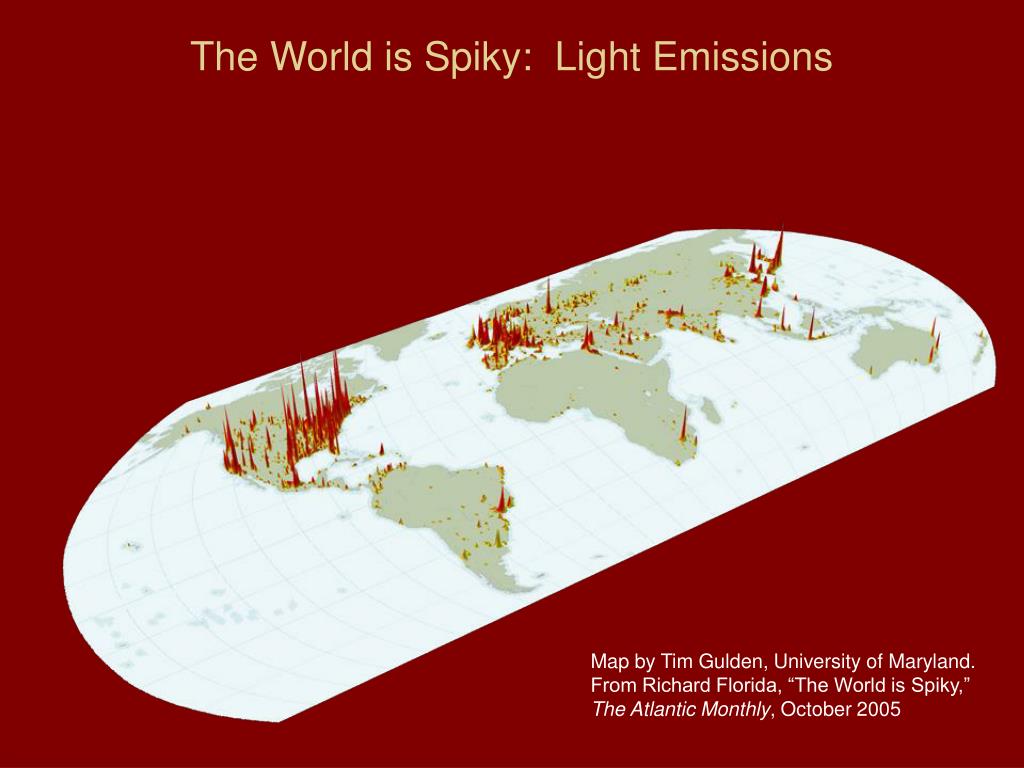 The World is Spiky: Light Emissions

Map by Tim Gulden, University of Maryland. From Richard Florida, “The World is Spiky,” The Atlantic Monthly, October 2005